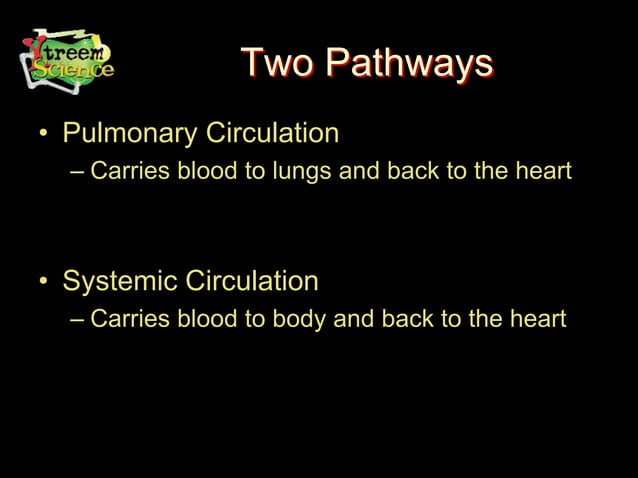 Xtreem Science

Two Pathways

• Pulmonary Circulation
– Carries blood to lungs and back to the heart

• Systemic Circulation
– Carries blood to body and back to the heart